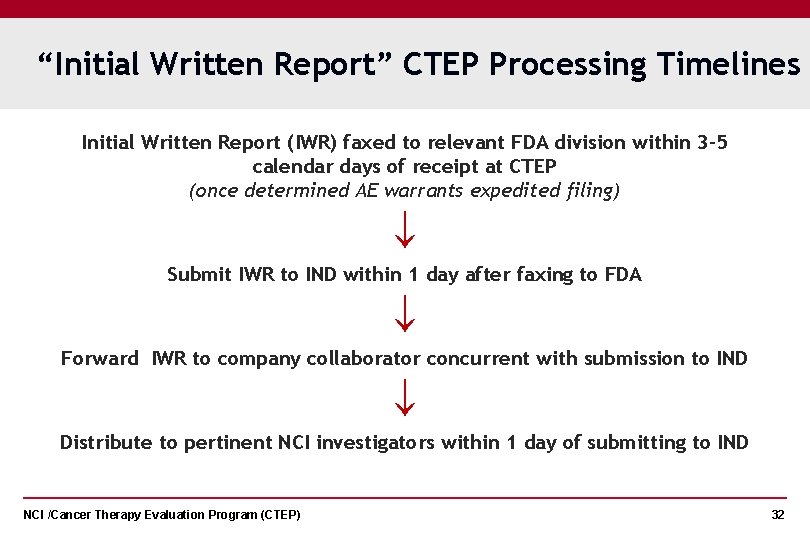 “Initial Written Report” CTEP Processing Timelines

Initial Written Report (IWR) faxed to relevant FDA division within 3-5 calendar days of receipt at CTEP
(once determined AE warrants expedited filing)

Submit IWR to IND within 1 day after faxing to FDA

Forward IWR to company collaborator concurrent with submission to IND

Distribute to pertinent NCI investigators within 1 day of submitting to IND

NCI /Cancer Therapy Evaluation Program (CTEP)

32